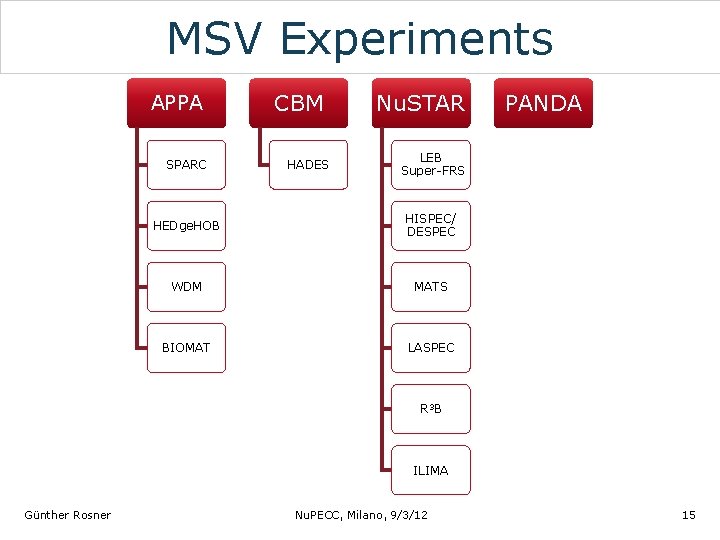 MSV Experiments

APPA

SPARC

HEDgeHOB

WDM

BIOMAT

CBM

HADES

NuSTAR

LEB Super-FRS

HISPEC/ DESPEC

MATS

LASPEC

R³B

ILIMA

PANDA

Günther Rosner

NuPECC, Milano, 9/3/12

15